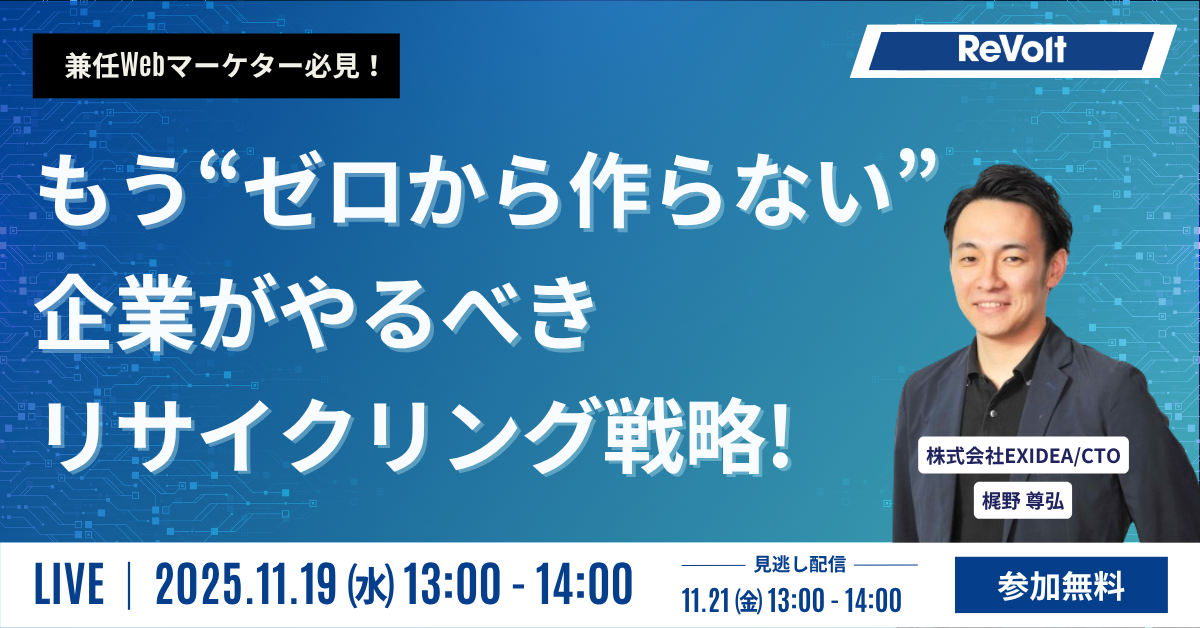 兼任Webマーケター必見！

ReVolt

もう“ゼロから作らない”
企業がやるべき
リサイクリング戦略!

株式会社EXIDEA/CTO
梶野 尊弘

LIVE | 2025.11.19 (水) 13:00 - 14:00

見逃し配信
11.21 (金) 13:00 - 14:00

参加無料